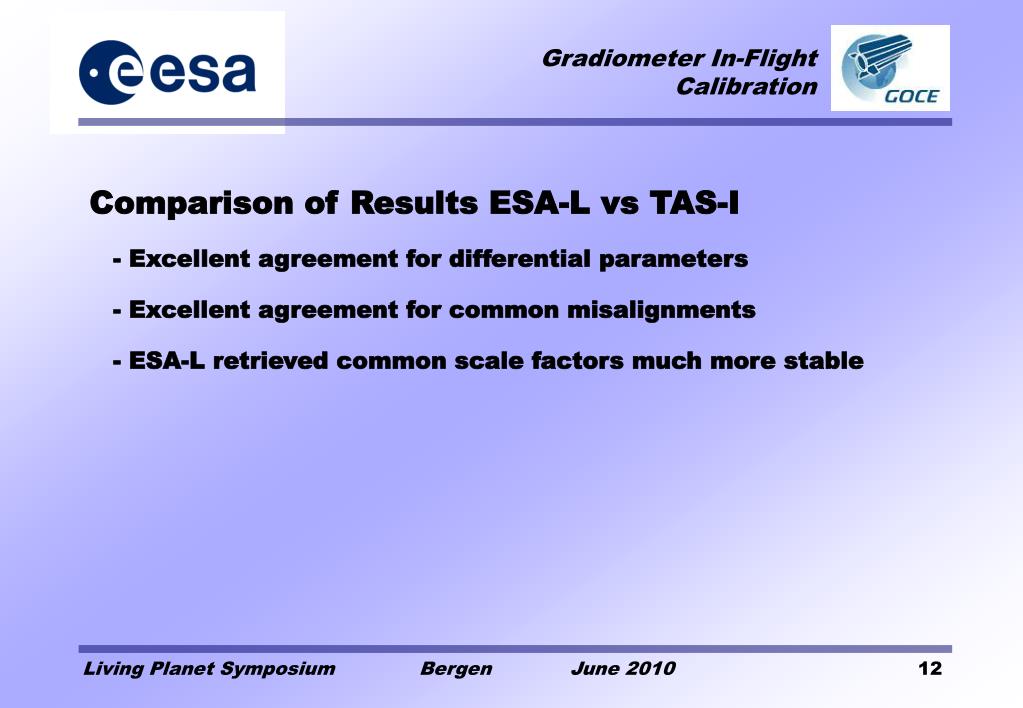 esa

Gradiometer In-Flight Calibration

GOCE

Comparison of Results ESA-L vs TAS-I

- Excellent agreement for differential parameters

- Excellent agreement for common misalignments

- ESA-L retrieved common scale factors much more stable

Living Planet Symposium Bergen June 2010 12